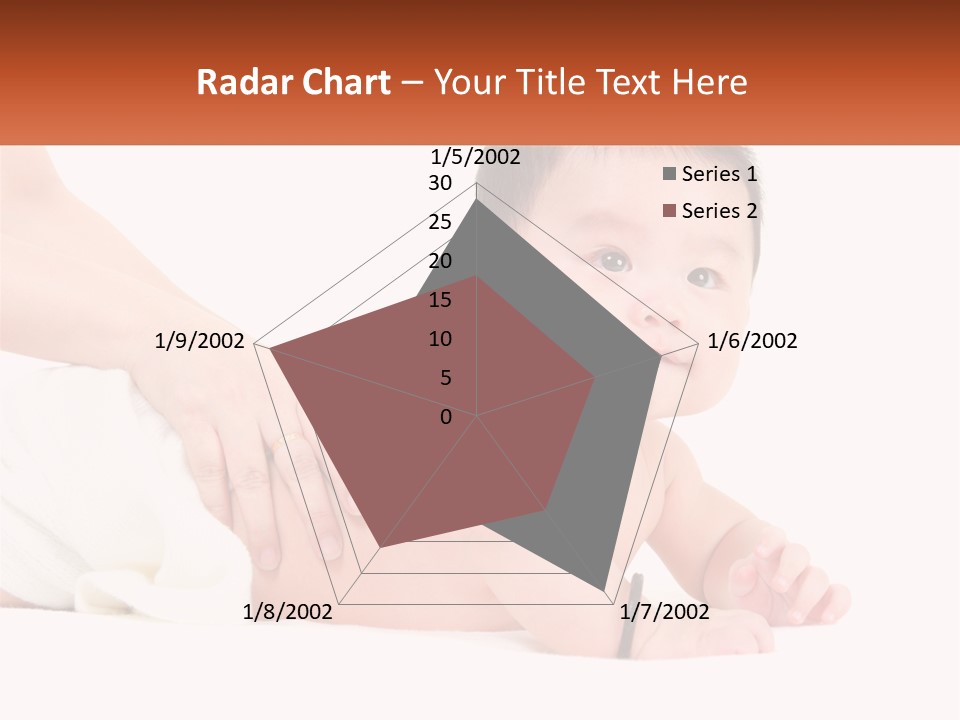 Radar Chart – Your Title Text Here

1/5/2002
30
25
20
15
10
5
0
1/6/2002
1/7/2002
1/8/2002
1/9/2002

Series 1
Series 2